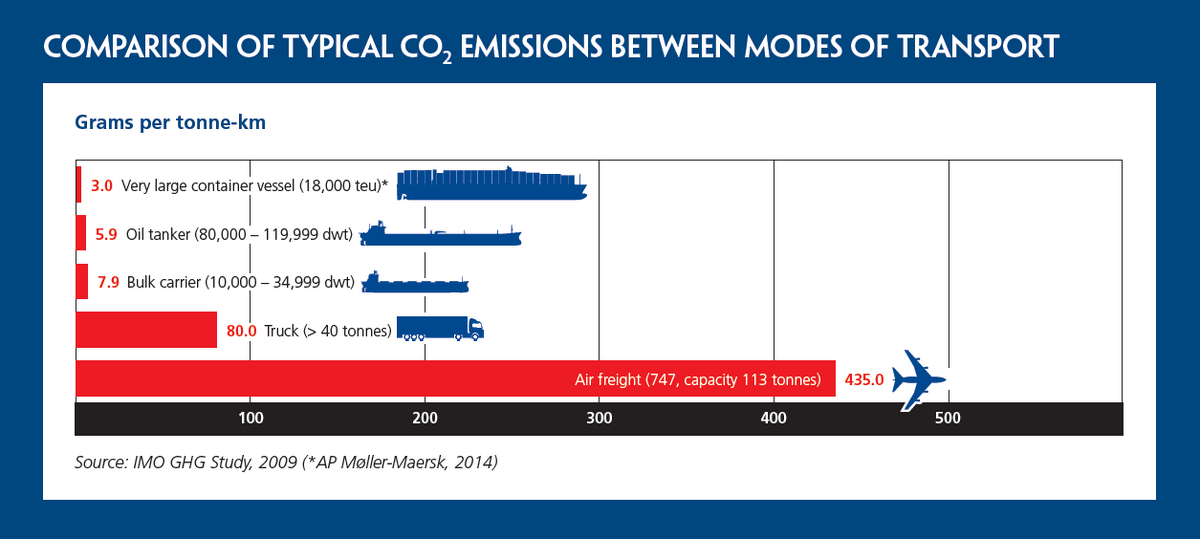 COMPARISON OF TYPICAL $CO_2$ EMISSIONS BETWEEN MODES OF TRANSPORT

Grams per tonne-km

3.0 Very large container vessel (18,000 teu)*

5.9 Oil tanker (80,000 – 119,999 dwt)

7.9 Bulk carrier (10,000 – 34,999 dwt)

80.0 Truck (> 40 tonnes)

Air freight (747, capacity 113 tonnes) 435.0

100 200 300 400 500

Source: IMO GHG Study, 2009 (*AP Møller-Maersk, 2014)